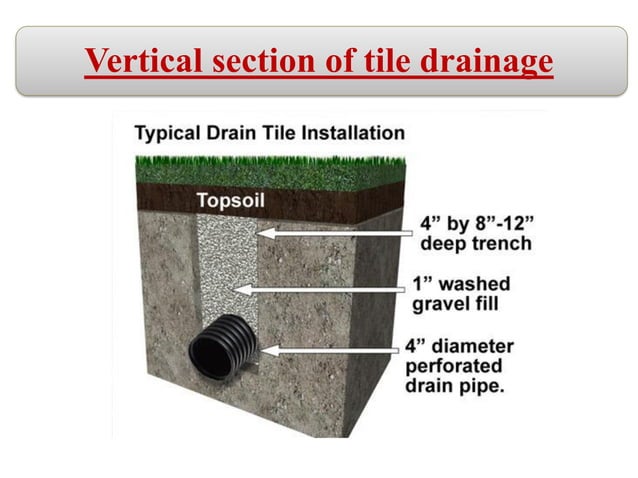 Vertical section of tile drainage

Typical Drain Tile Installation

Topsoil

4” by 8”-12” deep trench

1” washed gravel fill

4” diameter perforated drain pipe.